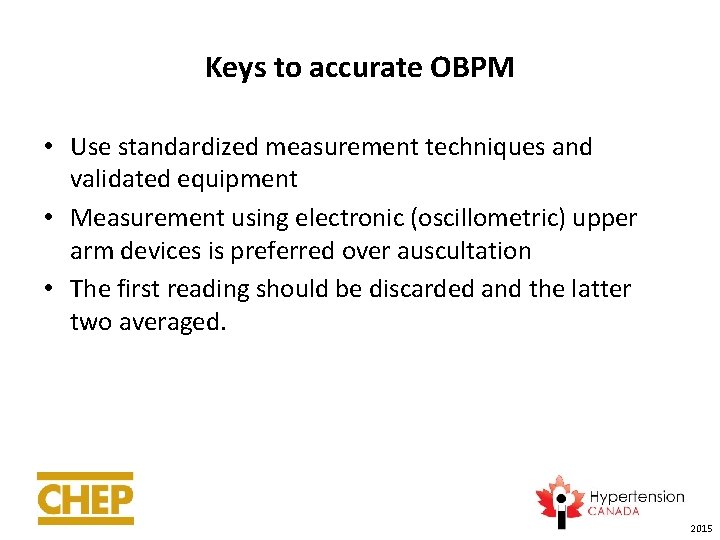 Keys to accurate OBPM

• Use standardized measurement techniques and validated equipment
• Measurement using electronic (oscillometric) upper arm devices is preferred over auscultation
• The first reading should be discarded and the latter two averaged.

CHEP

Hypertension CANADA

2015